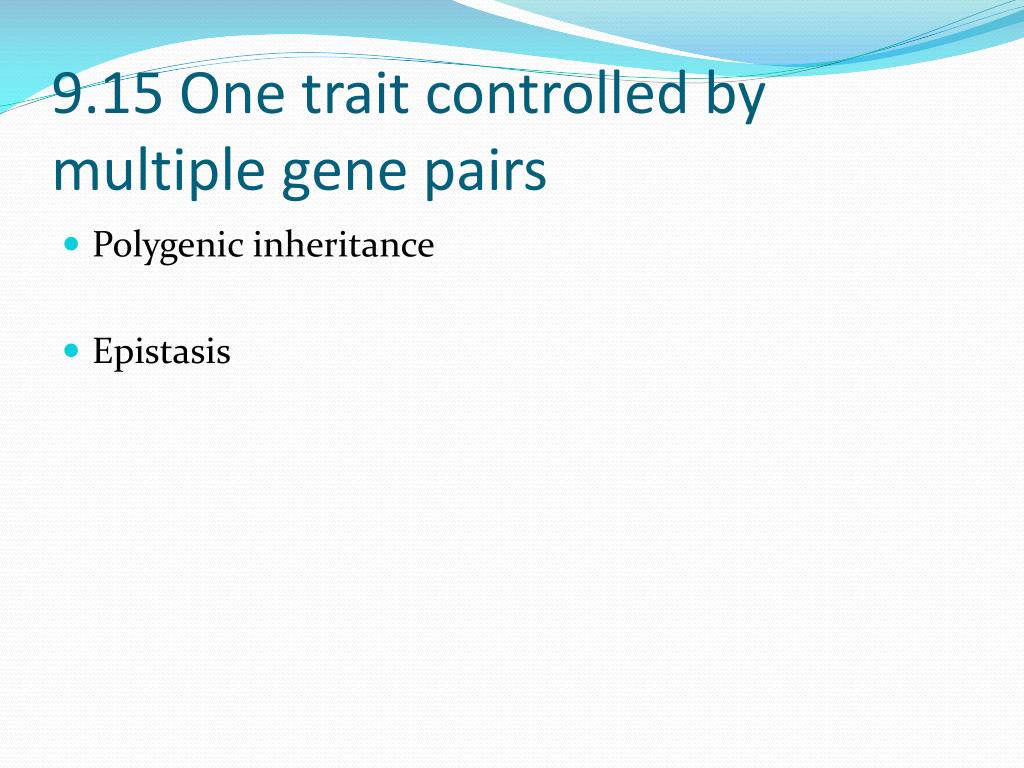 9.15 One trait controlled by multiple gene pairs

Polygenic inheritance

Epistasis